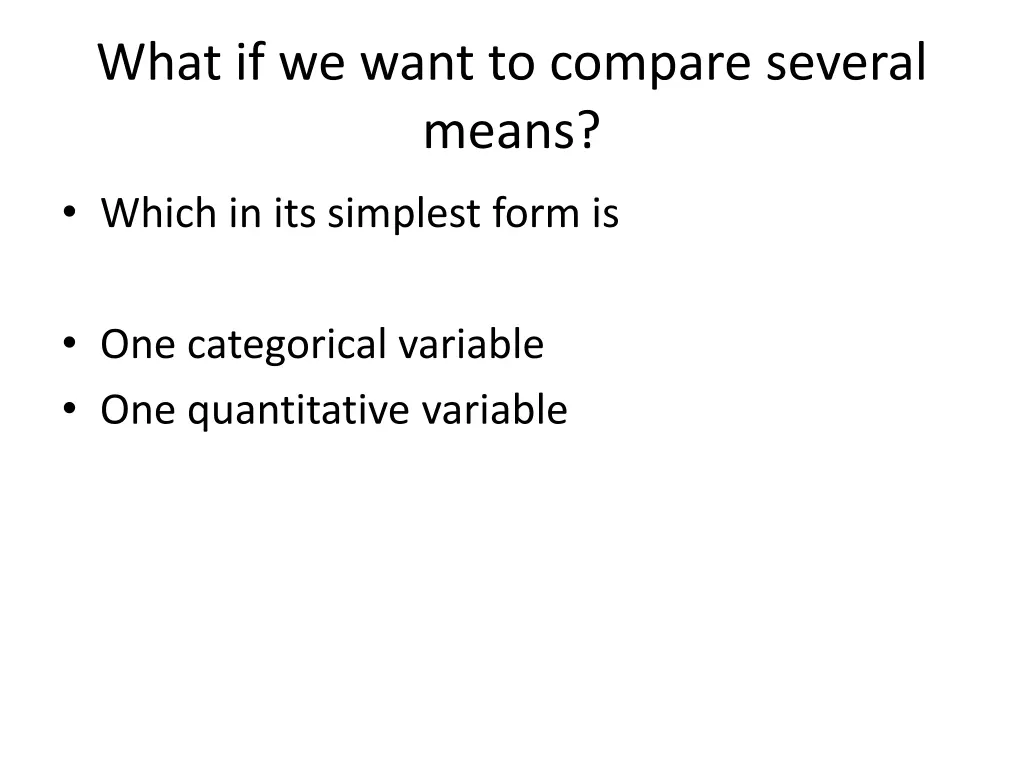 What if we want to compare several means?

• Which in its simplest form is

• One categorical variable
• One quantitative variable